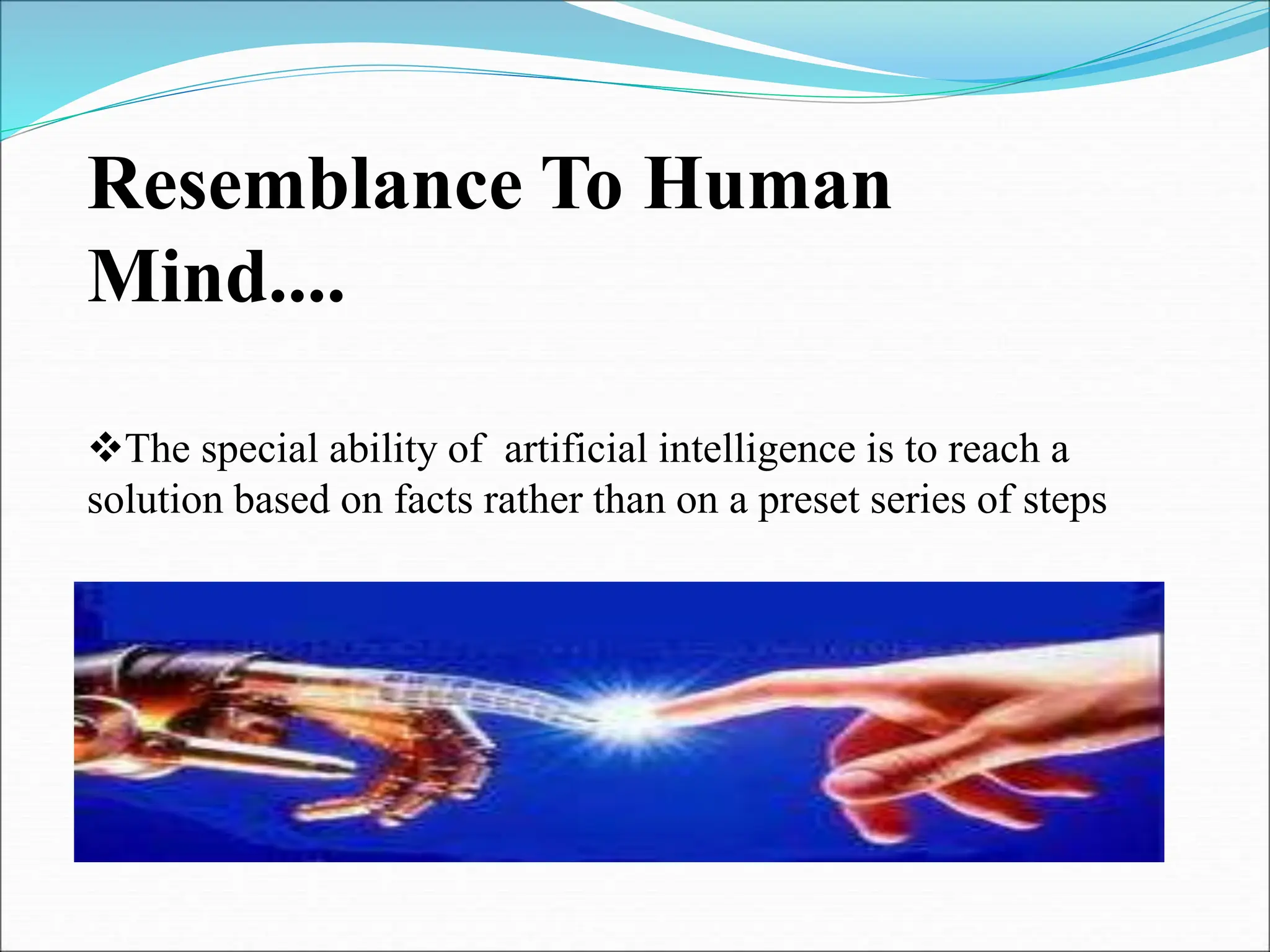 Resemblance To Human Mind....

❖The special ability of artificial intelligence is to reach a solution based on facts rather than on a preset series of steps